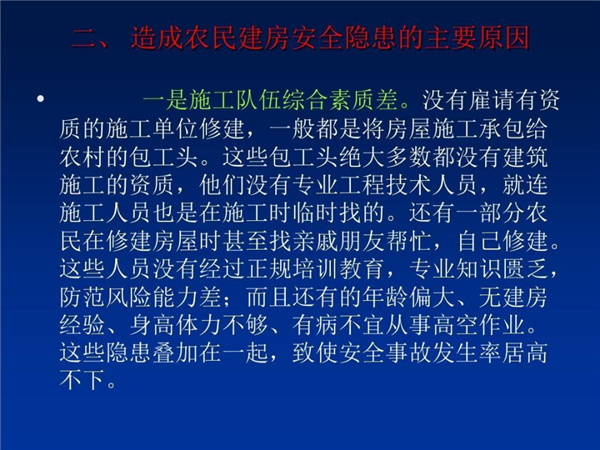 二、 造成农民建房安全隐患的主要原因

• 一是施工队伍综合素质差。没有雇请有资质的施工单位修建，一般都是将房屋施工承包给农村的包工头。这些包工头绝大多数都没有建筑施工的资质，他们没有专业工程技术人员，就连施工人员也是在施工时临时找的。还有一部分农民在修建房屋时甚至找亲戚朋友帮忙，自己修建。这些人员没有经过正规培训教育，专业知识匮乏，防范风险能力差；而且还有的年龄偏大、无建房经验、身高体力不够、有病不宜从事高空作业。这些隐患叠加在一起，致使安全事故发生率居高不下。